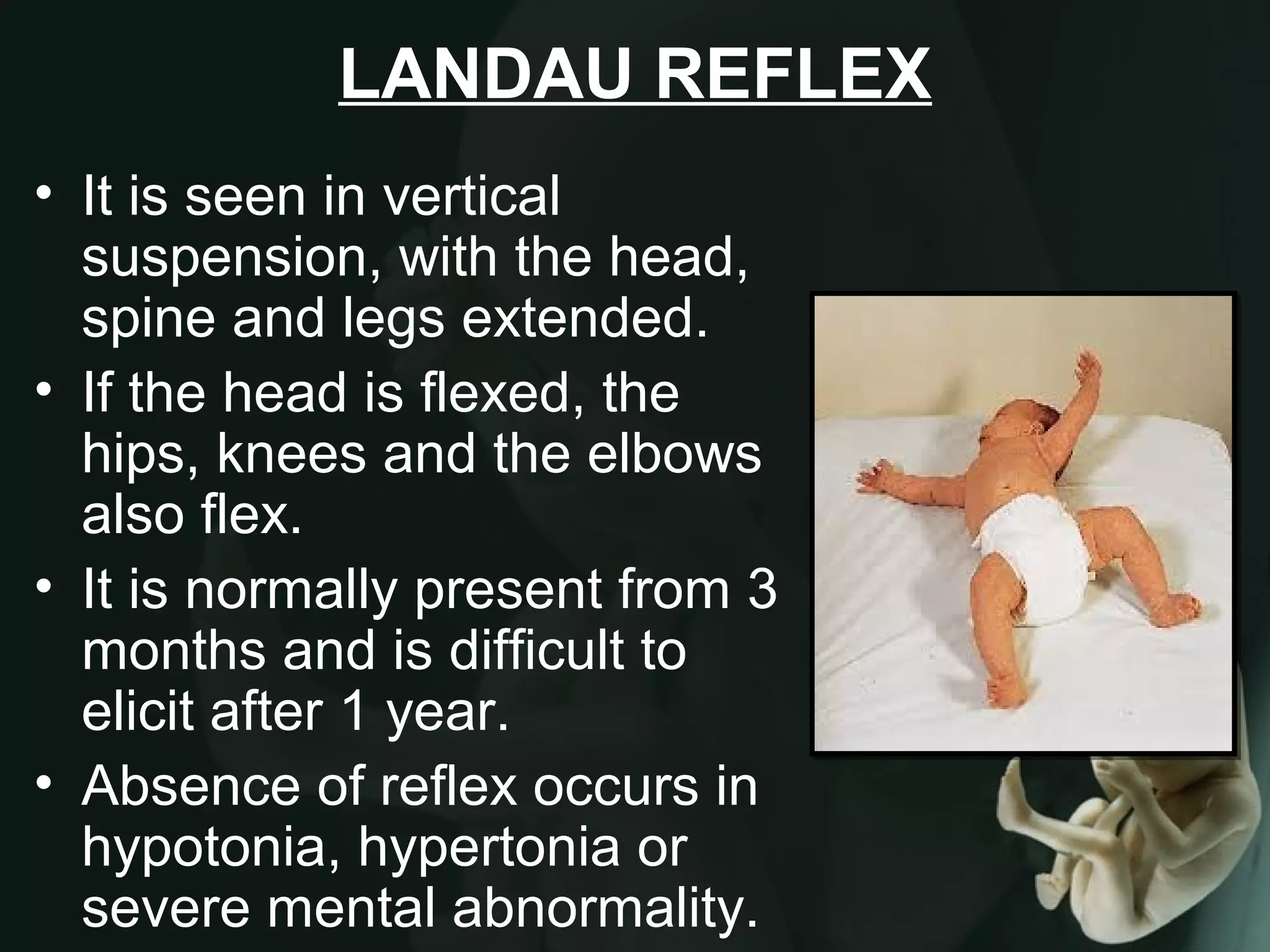 LANDAU REFLEX

• It is seen in vertical suspension, with the head, spine and legs extended.
• If the head is flexed, the hips, knees and the elbows also flex.
• It is normally present from 3 months and is difficult to elicit after 1 year.
• Absence of reflex occurs in hypotonia, hypertonia or severe mental abnormality.